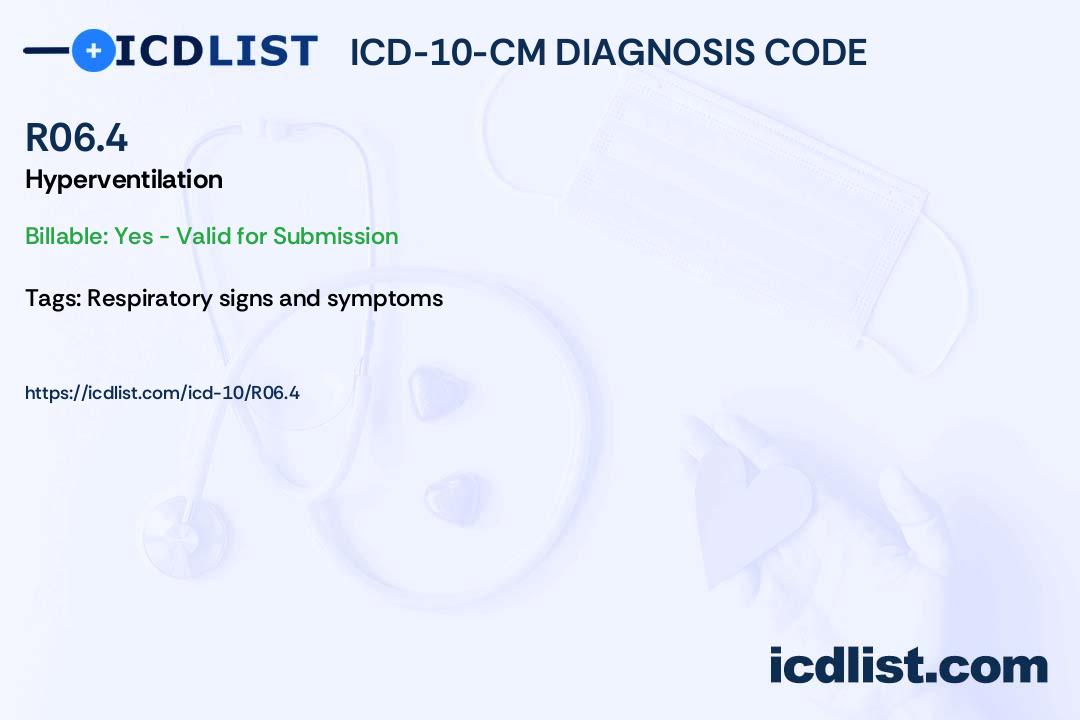 ICDLIST ICD-10-CM DIAGNOSIS CODE

R06.4
Hyperventilation

Billable: Yes - Valid for Submission

Tags: Respiratory signs and symptoms

https://icdlist.com/icd-10/R06.4

icdlist.com